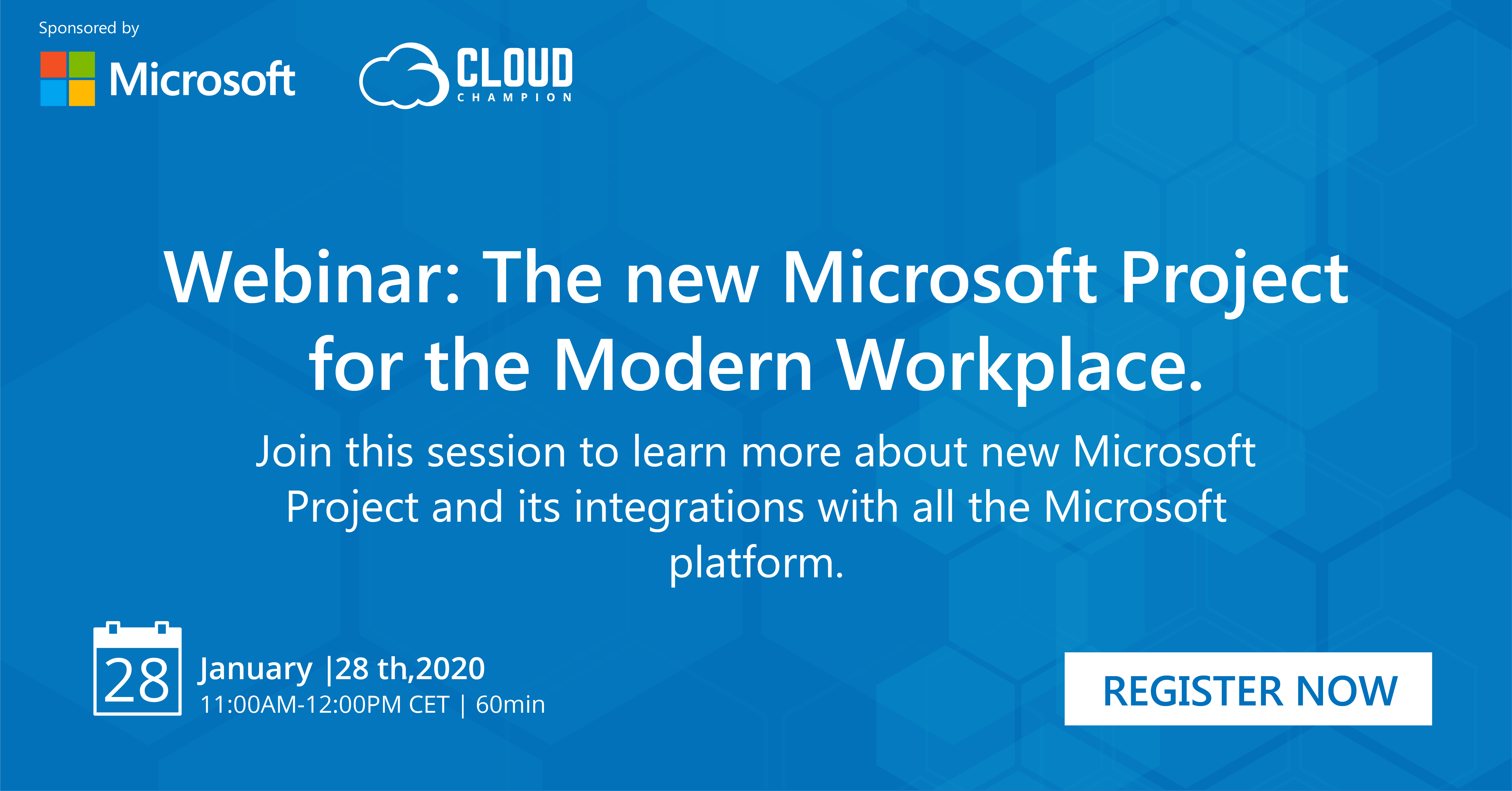 Sponsored by

Microsoft

CLOUD
CHAMPION

Webinar: The new Microsoft Project for the Modern Workplace.

Join this session to learn more about new Microsoft Project and its integrations with all the Microsoft platform.

28

January |28 th,2020
11:00AM-12:00PM CET | 60min

REGISTER NOW